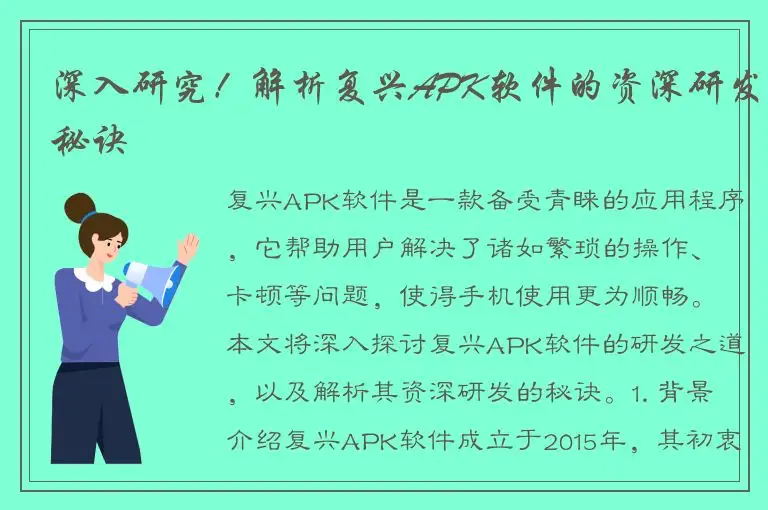 深入研究！解析复兴APK软件的资深研发秘诀

复兴APK软件是一款备受青睐的应用程序，它帮助用户解决了诸如繁琐的操作、卡顿等问题，使得手机使用更为顺畅。本文将深入探讨复兴APK软件的研发之道，以及解析其资深研发的秘诀。1. 背景介绍复兴APK软件成立于2015年，其初衷